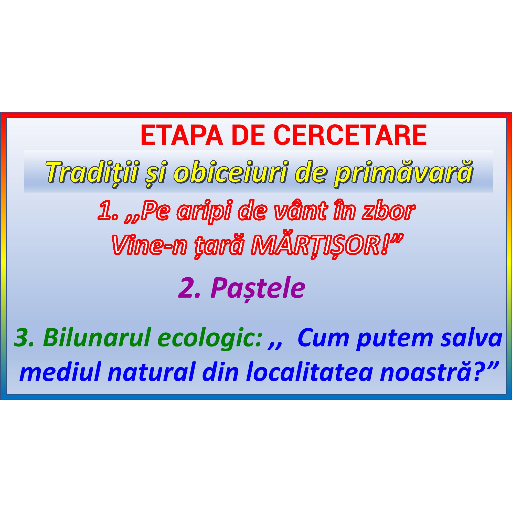 ETAPA DE CERCETARE

Tradiții și obiceiuri de primăvară

1. ,,Pe aripi de vânt în zbor
Vine-n țară MĂRȚIȘOR!”

2. Paștele

3. Bilunarul ecologic: ,, Cum putem salva mediul natural din localitatea noastră?”